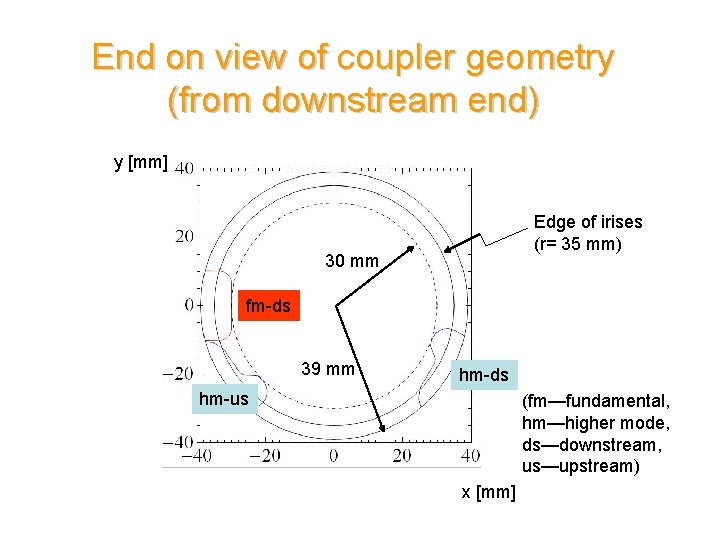 End on view of coupler geometry (from downstream end)

y [mm]

40

20

0

−20

−40

−40 −20 0 20 40

x [mm]

30 mm

39 mm

fm-ds

hm-us

hm-ds

Edge of irises (r= 35 mm)

(fm—fundamental, hm—higher mode, ds—downstream, us—upstream)